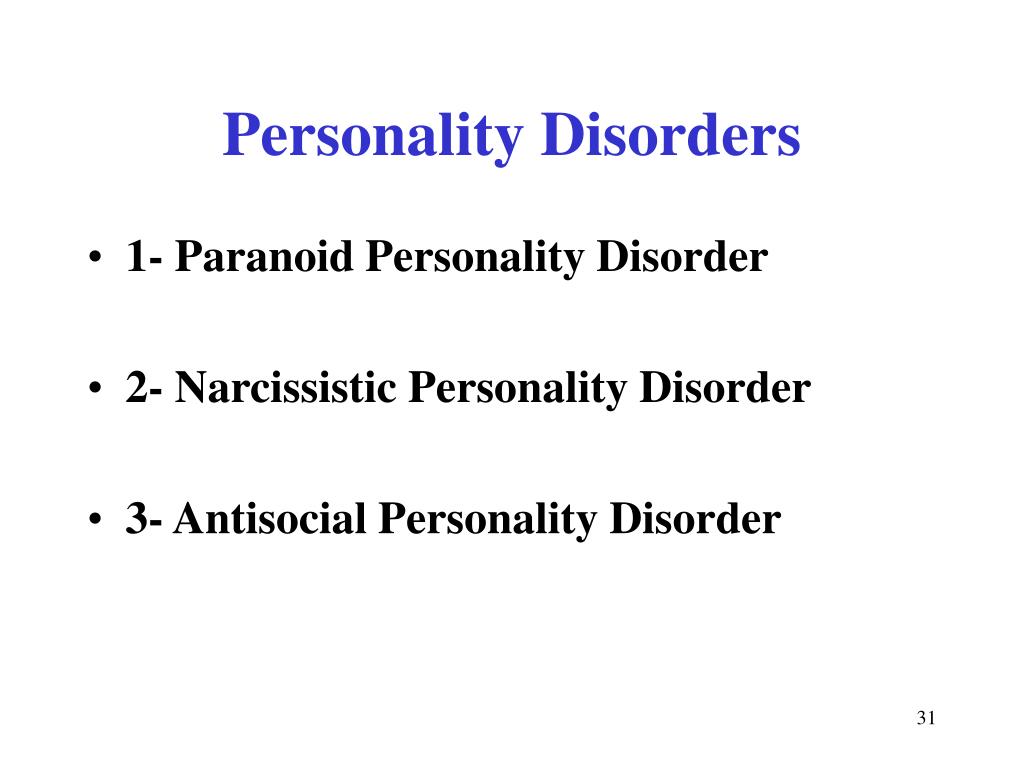 Personality Disorders

• 1- Paranoid Personality Disorder

• 2- Narcissistic Personality Disorder

• 3- Antisocial Personality Disorder

31